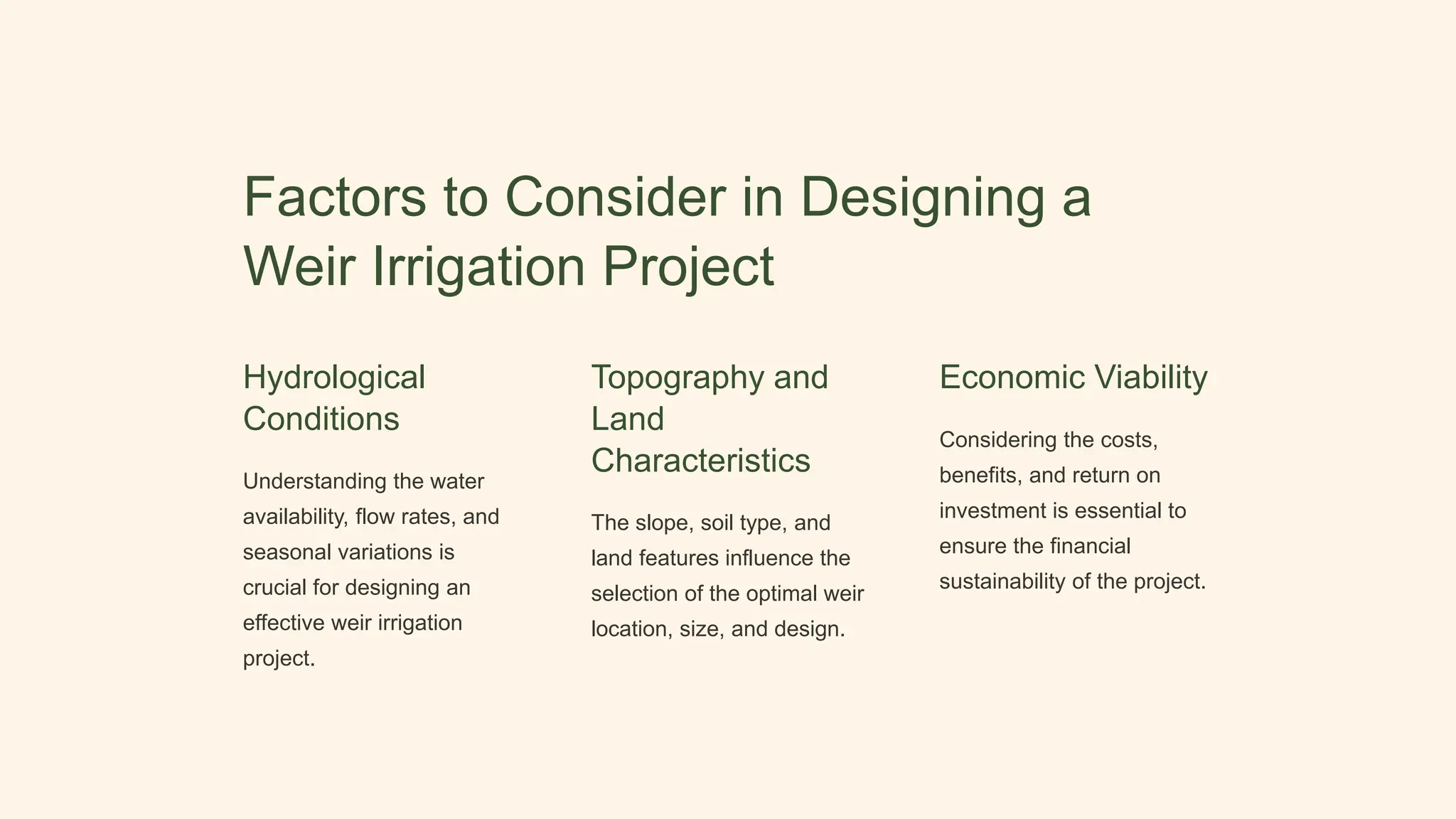 Factors to Consider in Designing a Weir Irrigation Project

Hydrological Conditions

Understanding the water availability, flow rates, and seasonal variations is crucial for designing an effective weir irrigation project.

Topography and Land Characteristics

The slope, soil type, and land features influence the selection of the optimal weir location, size, and design.

Economic Viability

Considering the costs, benefits, and return on investment is essential to ensure the financial sustainability of the project.